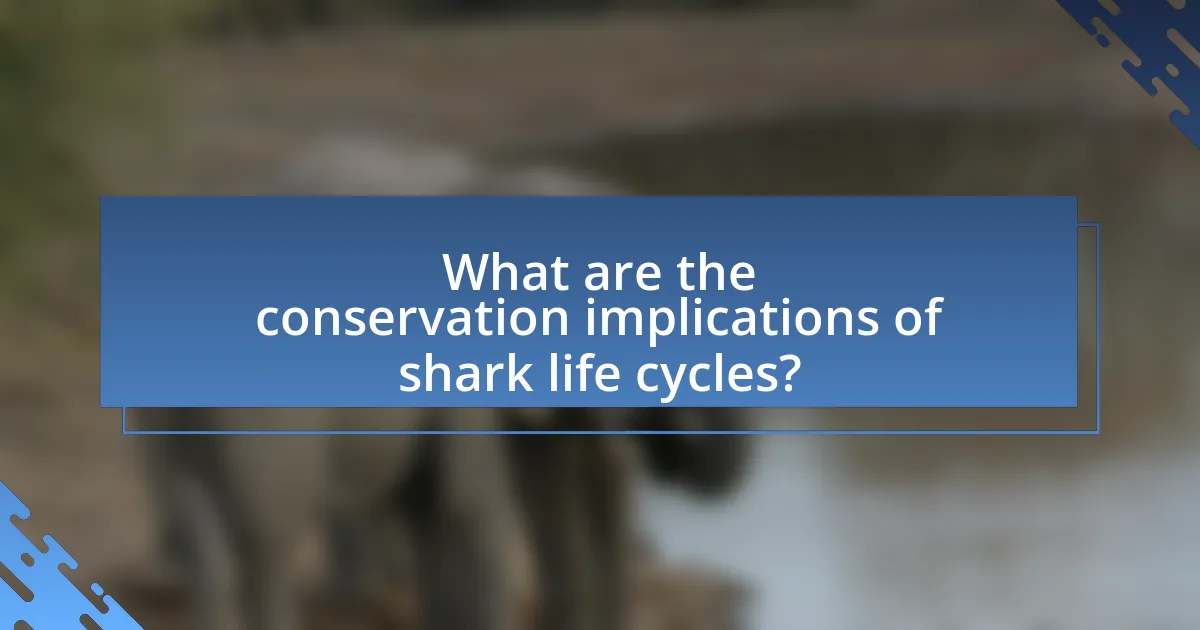 What are the conservation implications of shark life cycles?